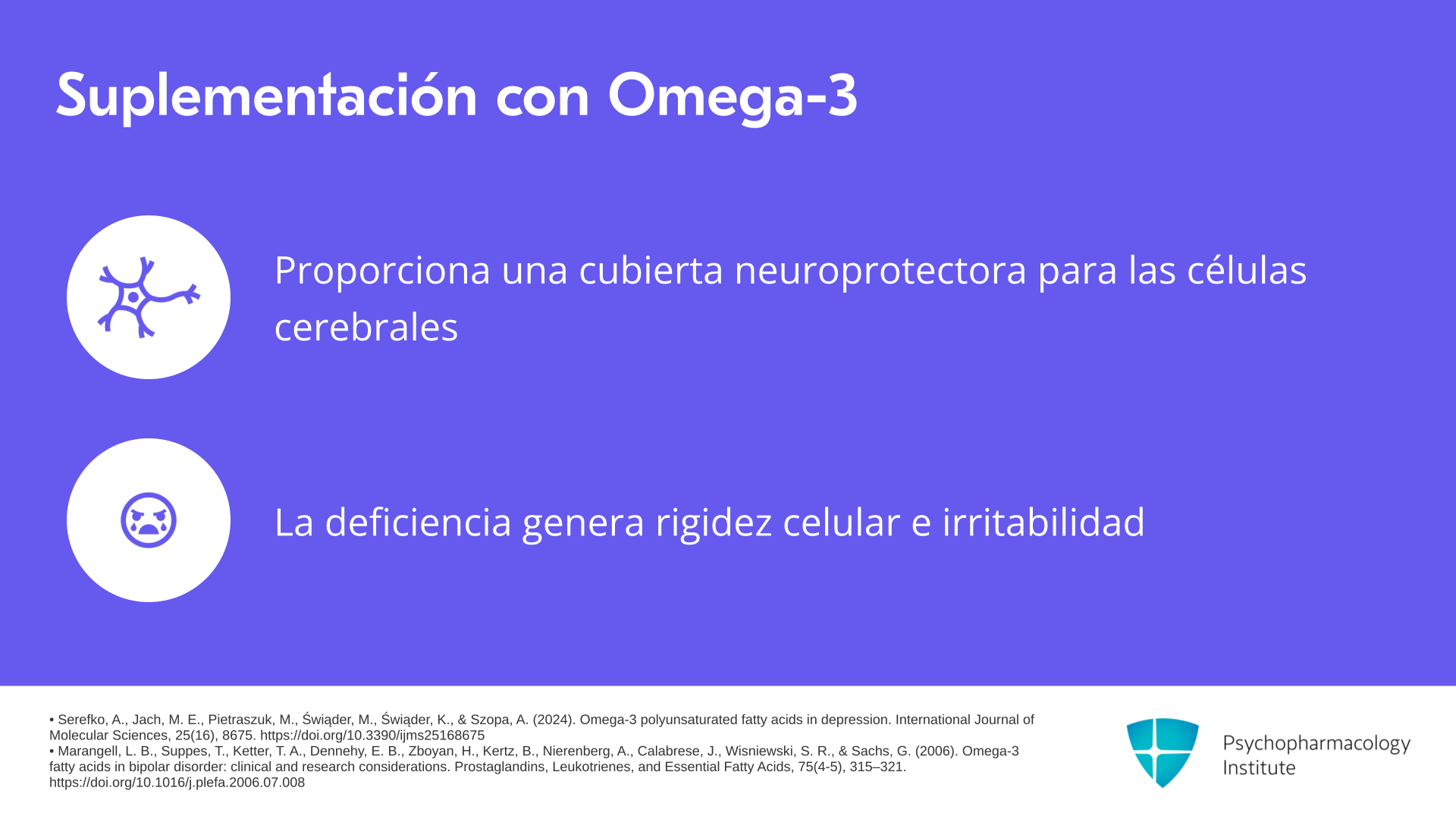 Suplementación con Omega-3

Proporciona una cubierta neuroprotectora para las células cerebrales

La deficiencia genera rigidez celular e irritabilidad

• Serefko, A., Jach, M. E., Pietraszuk, M., Świąder, M., Świąder, K., & Szopa, A. (2024). Omega-3 polyunsaturated fatty acids in depression. International Journal of Molecular Sciences, 25(16), 8675. https://doi.org/10.3390/ijms25168675
• Marangell, L. B., Suppes, T., Ketter, T. A., Dennehy, E. B., Zboyan, H., Kertz, B., Nierenberg, A., Calabrese, J., Wisniewski, S. R., & Sachs, G. (2006). Omega-3 fatty acids in bipolar disorder: clinical and research considerations. Prostaglandins, Leukotrienes, and Essential Fatty Acids, 75(4-5), 315–321. https://doi.org/10.1016/j.plefa.2006.07.008

Psychopharmacology Institute